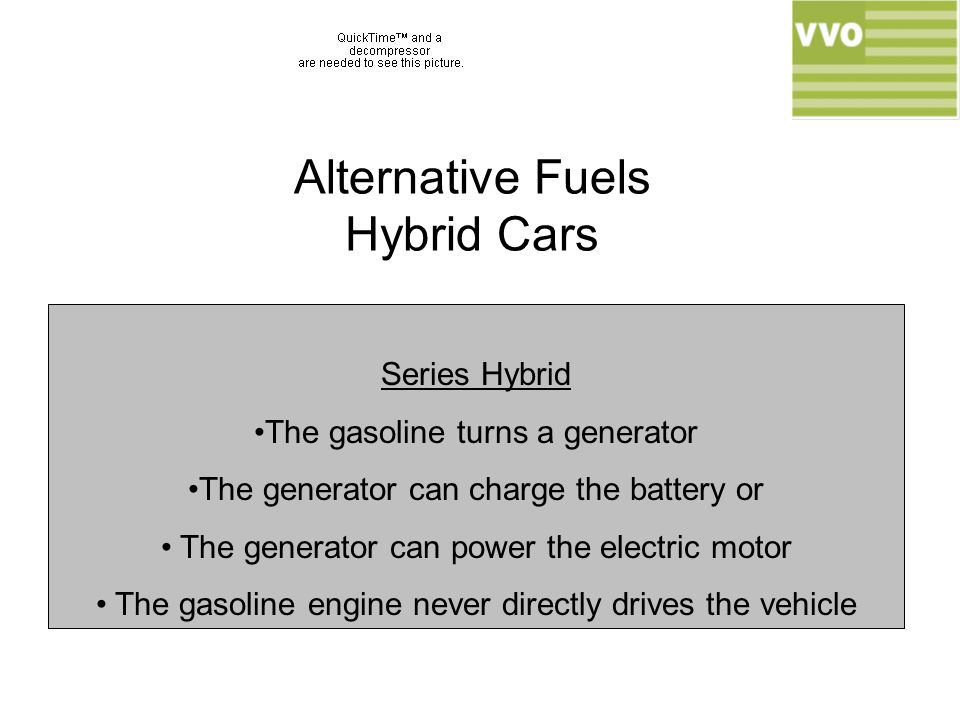 QuickTime™ and a decompressor are needed to see this picture.

VVO

Alternative Fuels
Hybrid Cars

Series Hybrid

•The gasoline turns a generator

•The generator can charge the battery or

• The generator can power the electric motor

• The gasoline engine never directly drives the vehicle